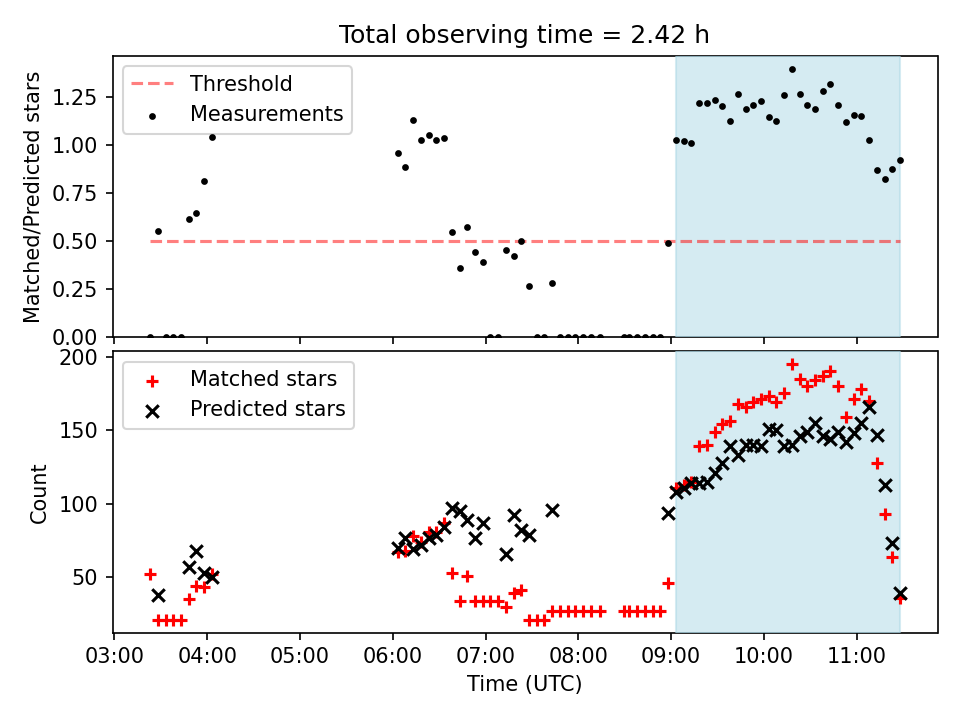 Total observing time = 2.42 h

Threshold
Measurements

Matched/Predicted stars

1.25
1.00
0.75
0.50
0.25
0.00

Matched stars
Predicted stars

Count

200
150
100
50

03:00 04:00 05:00 06:00 07:00 08:00 09:00 10:00 11:00

Time (UTC)